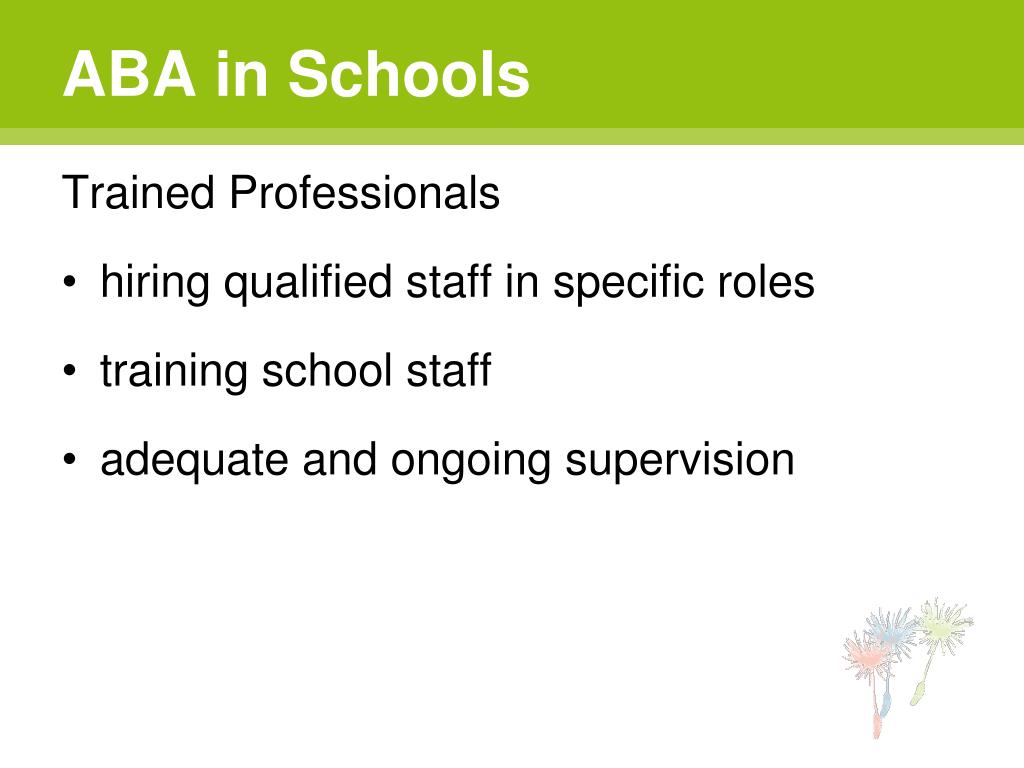 ABA in Schools

Trained Professionals

• hiring qualified staff in specific roles

• training school staff

• adequate and ongoing supervision